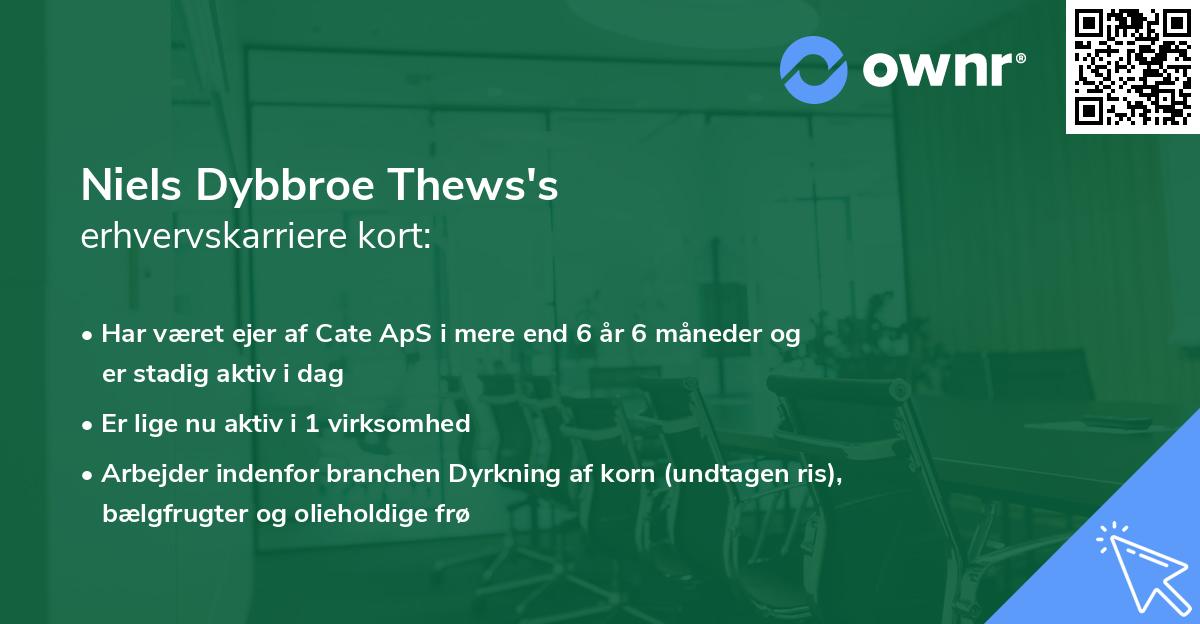 ownr®

Niels Dybbroe Thews's
erhvervskarriere kort:

• Har været ejer af Cate ApS i mere end 6 år 6 måneder og er stadig aktiv i dag

• Er lige nu aktiv i 1 virksomhed

• Arbejder indenfor branchen Dyrkning af korn (undtagen ris), bælgfrugter og olieholdige frø